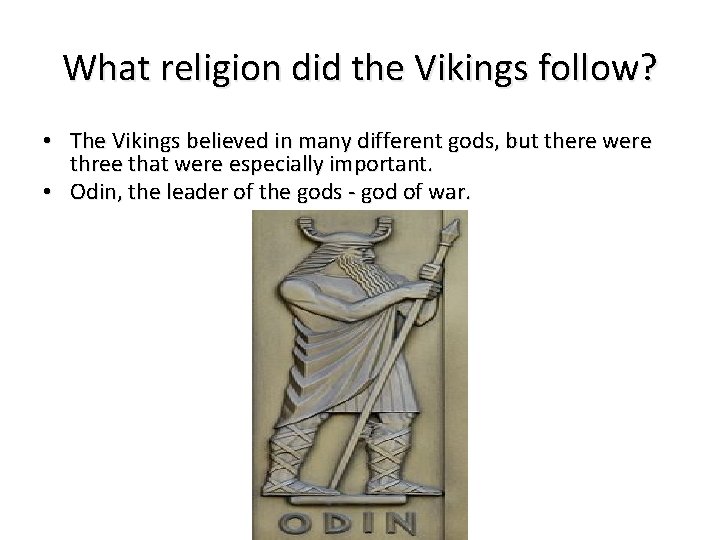 What religion did the Vikings follow?

• The Vikings believed in many different gods, but there were three that were especially important.
• Odin, the leader of the gods - god of war.

ODIN